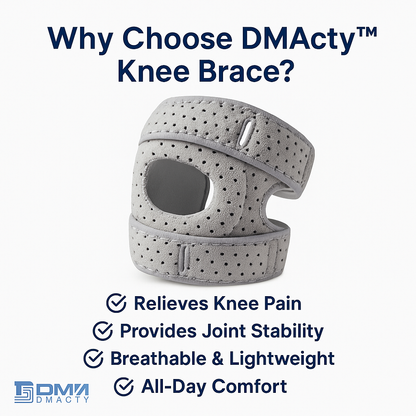 Why Choose DMActy™ Knee Brace?

Relieves Knee Pain
Provides Joint Stability
Breathable & Lightweight
All-Day Comfort

DMA
DMACTY